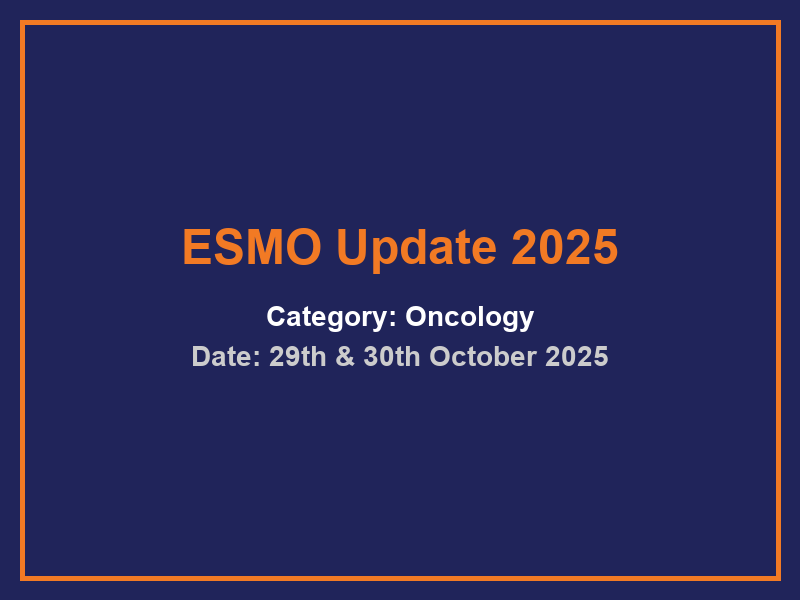 ESMO Update 2025

Category: Oncology

Date: 29th & 30th October 2025